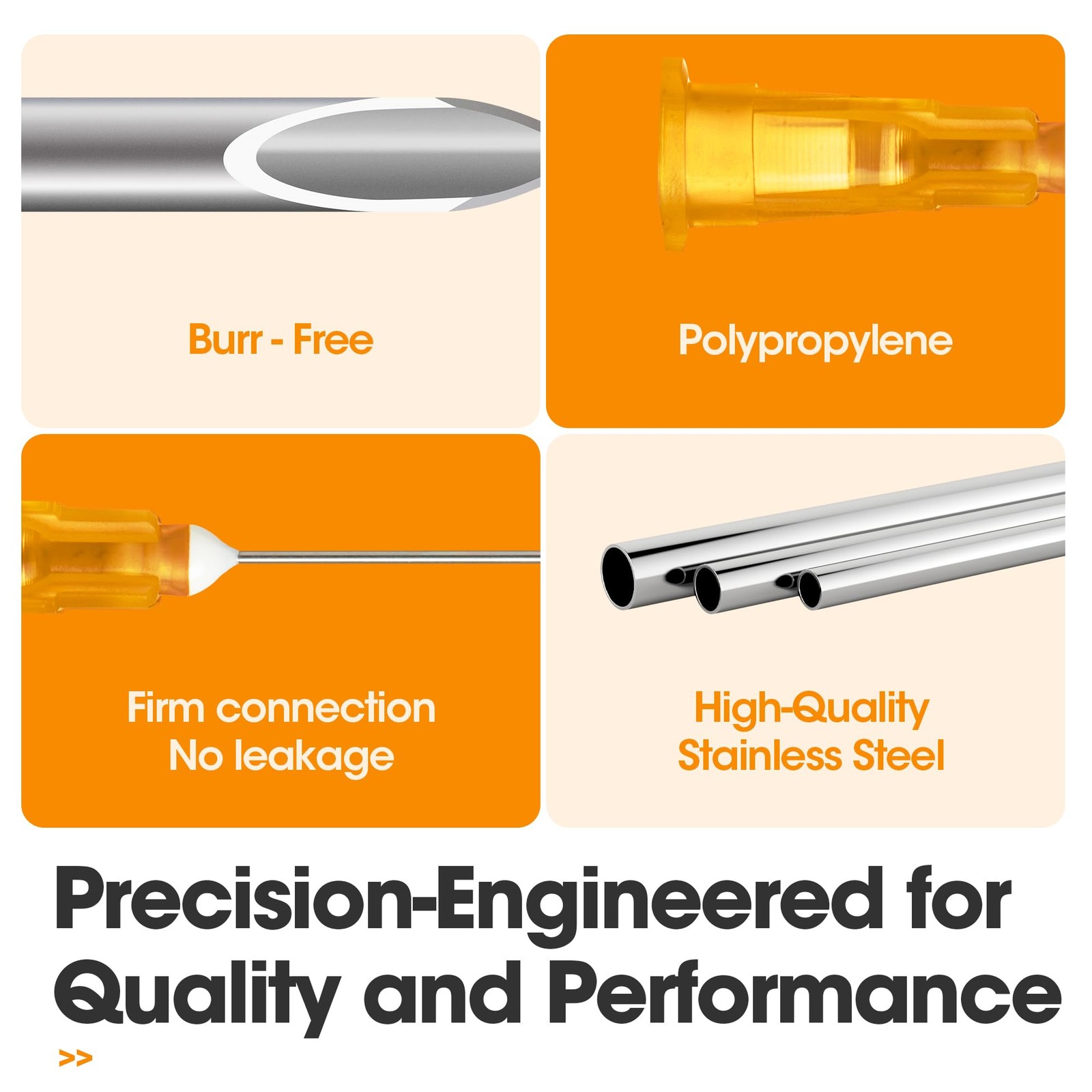 Burr - Free

Polypropylene

Firm connection
No leakage

High-Quality
Stainless Steel

Precision-Engineered for Quality and Performance

>>